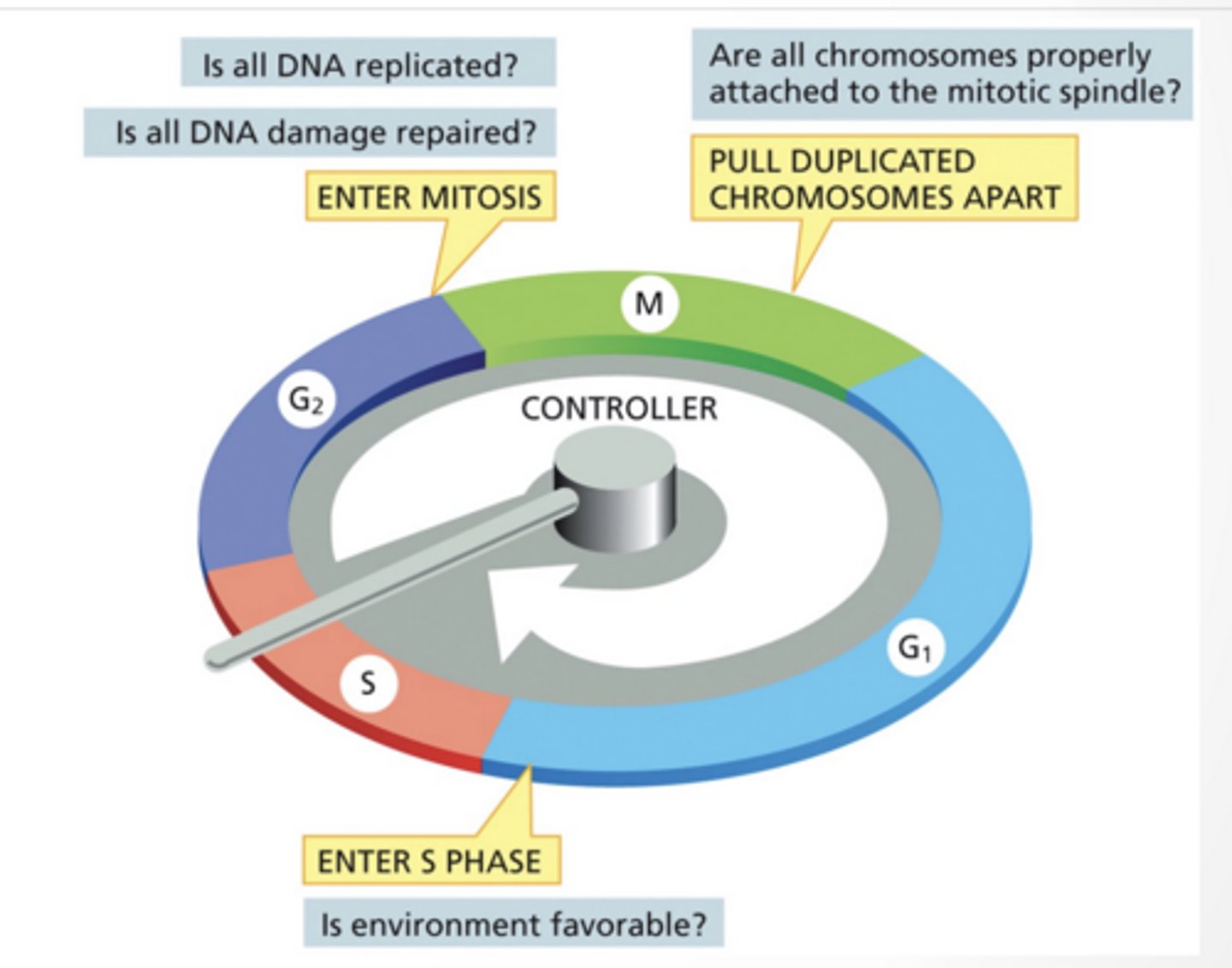 Is all DNA replicated?

Is all DNA damage repaired?

ENTER MITOSIS

Are all chromosomes properly attached to the mitotic spindle?

PULL DUPLICATED CHROMOSOMES APART

M

$G_2$

CONTROLLER

$G_1$

S

ENTER S PHASE

Is environment favorable?